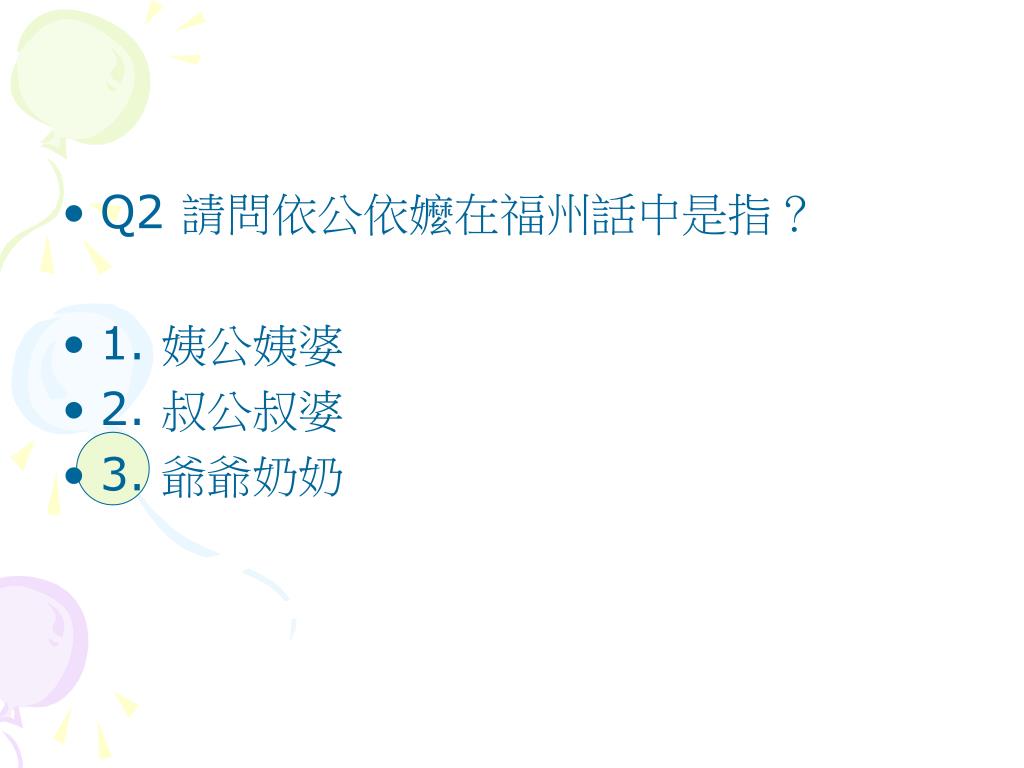 • Q2 請問依公依嬤在福州話中是指？

• 1. 姨公姨婆
• 2. 叔公叔婆
• 3. 爺爺奶奶